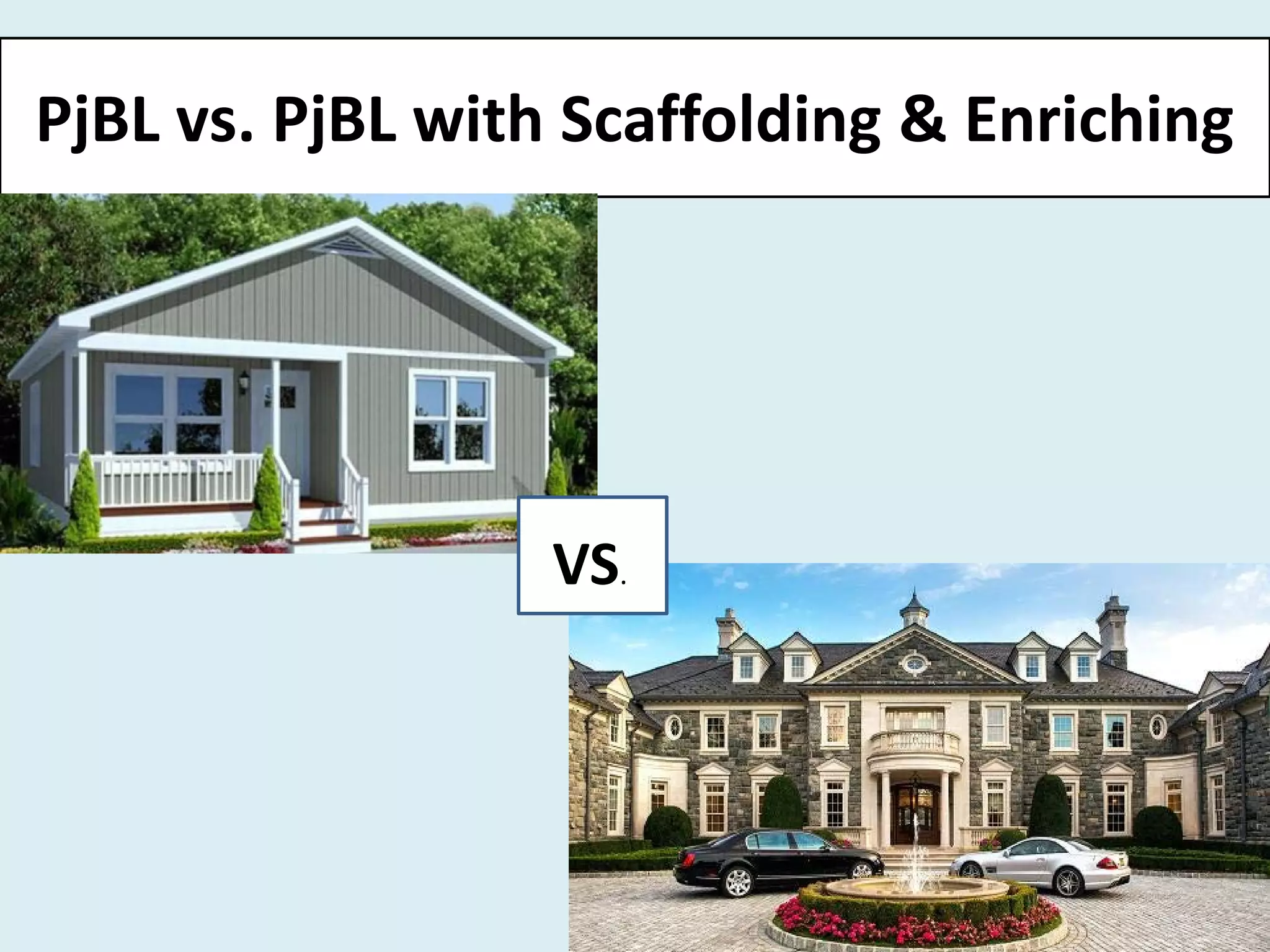 PjBL vs. PjBL with Scaffolding & Enriching

VS.